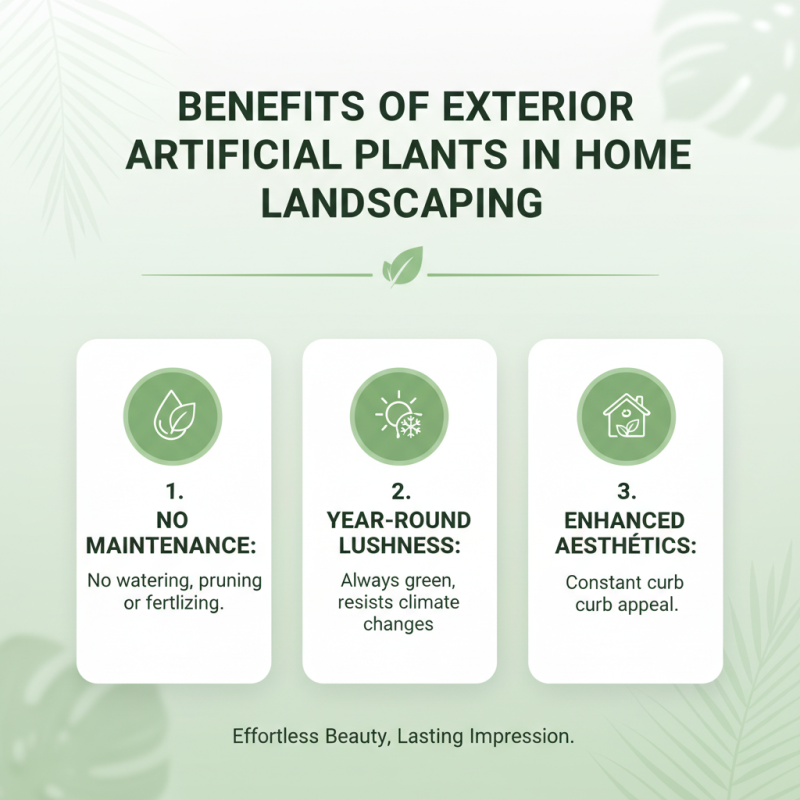 BENEFITS OF EXTERIOR ARTIFICIAL PLANTS IN HOME LANDSCAPING

1.
NO MAINTENANCE:

No watering, pruning or fertlizing.

2.
YEAR-ROUND LUSHNESS:

Always green, resists climate changes

3.
ENHANCED AESTHÉTICS:

Constant curb curb appeal.

Effortless Beauty, Lasting Impression.